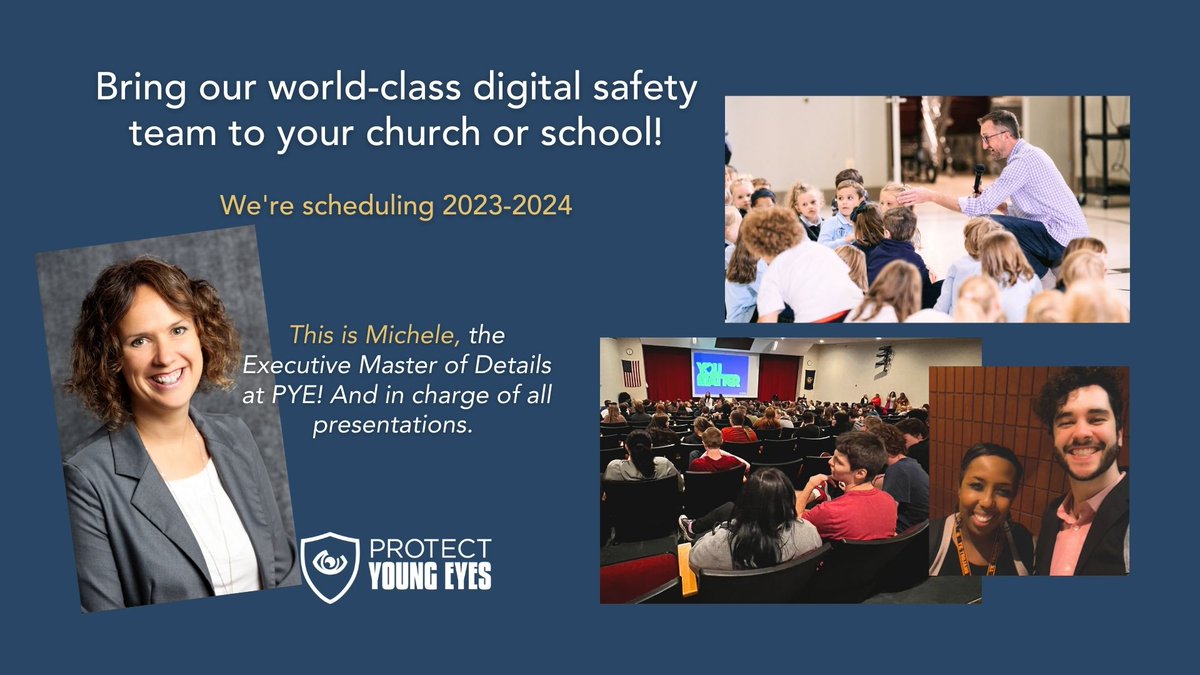 Bring our world-class digital safety team to your church or school!

We're scheduling 2023-2024

This is Michele, the Executive Master of Details at PYE! And in charge of all presentations.

YOU MATTER

PROTECT YOUNG EYES